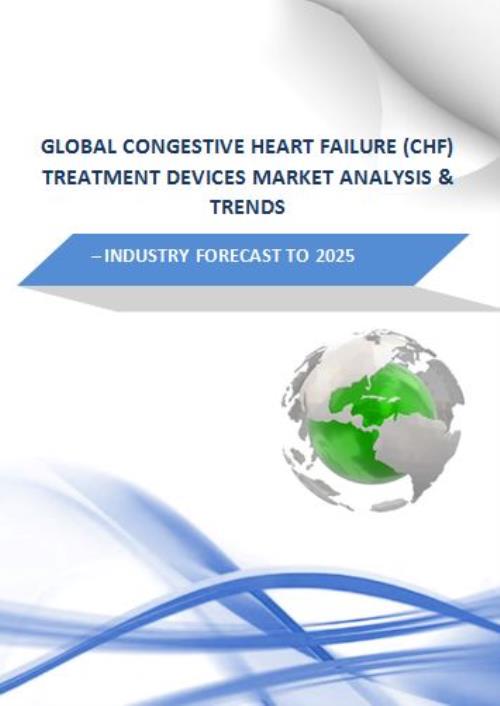 GLOBAL CONGESTIVE HEART FAILURE (CHF) TREATMENT DEVICES MARKET ANALYSIS & TRENDS

– INDUSTRY FORECAST TO 2025